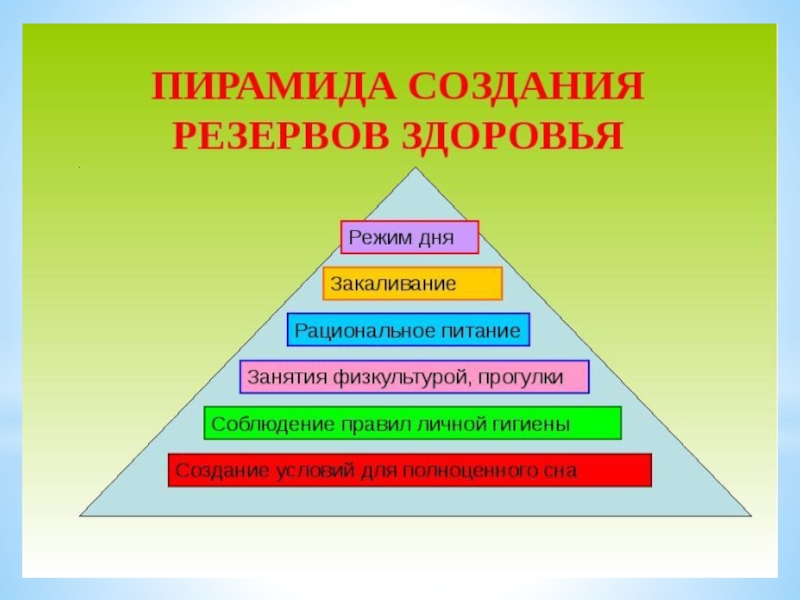 ПИРАМИДА СОЗДАНИЯ РЕЗЕРВОВ ЗДОРОВЬЯ

Режим дня

Закаливание

Рациональное питание

Занятия физкультурой, прогулки

Соблюдение правил личной гигиены

Создание условий для полноценного сна